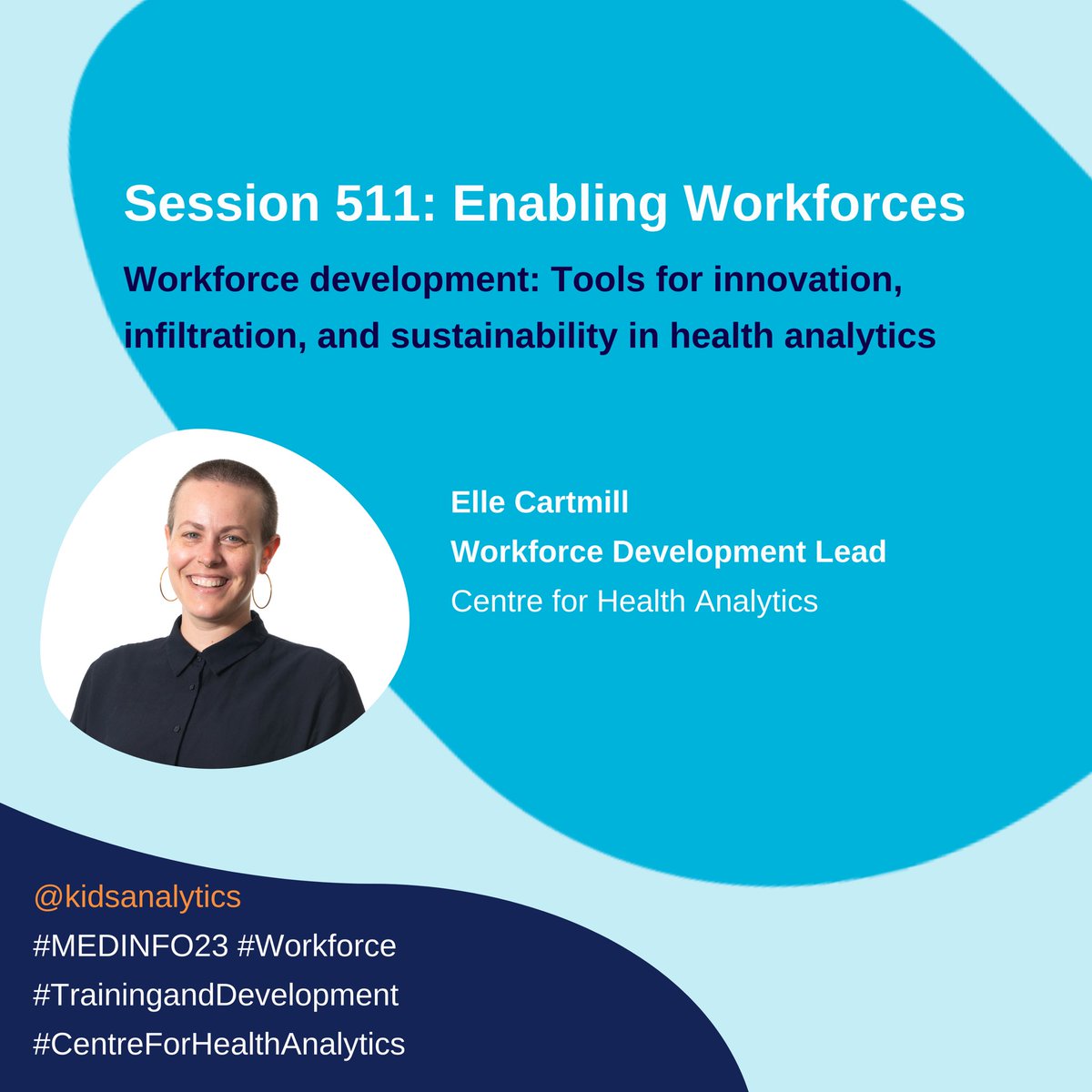 Session 511: Enabling Workforces

Workforce development: Tools for innovation, infiltration, and sustainability in health analytics

Elle Cartmill
Workforce Development Lead
Centre for Health Analytics

@kidsanalytics
#MEDINFO23 #Workforce
#TrainingandDevelopment
#CentreForHealthAnalytics